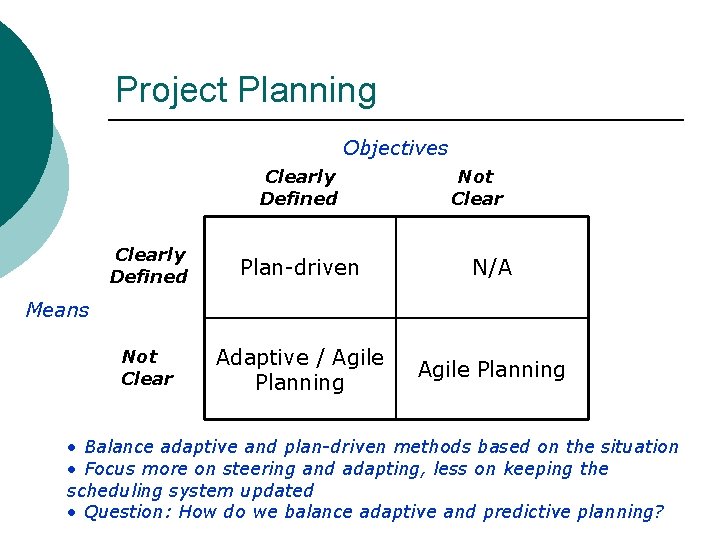 Project Planning

Objectives

Means

| | Clearly Defined | Not Clear |
|---|---|---|
| Clearly Defined | Plan-driven | N/A |
| Not Clear | Adaptive / Agile Planning | Agile Planning |

• Balance adaptive and plan-driven methods based on the situation
• Focus more on steering and adapting, less on keeping the scheduling system updated
• Question: How do we balance adaptive and predictive planning?